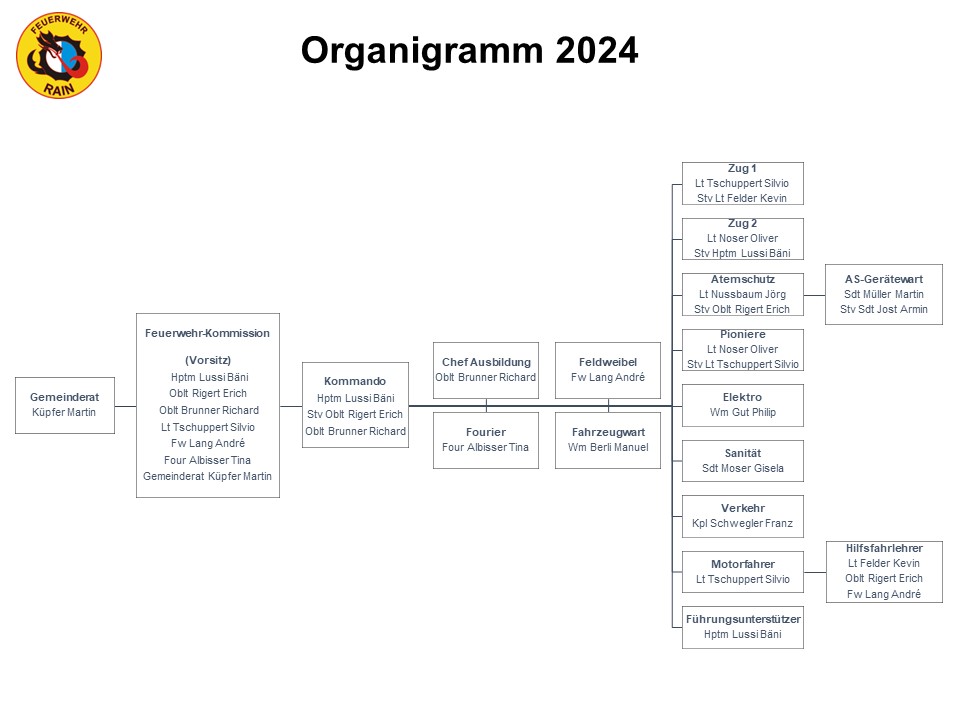 FEUERWEHR RAIN

Organigramm 2024

Gemeinderat
Küpfer Martin

Feuerwehr-Kommission
(Vorsitz)
Hptm Lussi Bäni
Oblt Rigert Erich
Oblt Brunner Richard
Lt Tschuppert Silvio
Fw Lang André
Four Albisser Tina
Gemeinderat Küpfer Martin

Kommando
Hptm Lussi Bäni
Stv Oblt Rigert Erich
Oblt Brunner Richard

Chef Ausbildung
Oblt Brunner Richard

Fourier
Four Albisser Tina

Feldweibel
Fw Lang André

Fahrzeugwart
Wm Berli Manuel

Zug 1
Lt Tschuppert Silvio
Stv Lt Felder Kevin

Zug 2
Lt Noser Oliver
Stv Hptm Lussi Bäni

Atemschutz
Lt Nussbaum Jörg
Stv Oblt Rigert Erich

AS-Gerätewart
Sdt Müller Martin
Stv Sdt Jost Armin

Pioniere
Lt Noser Oliver
Stv Lt Tschuppert Silvio

Elektro
Wm Gut Philip

Sanität
Sdt Moser Gisela

Verkehr
Kpl Schwegler Franz

Motorfahrer
Lt Tschuppert Silvio

Hilfsfahrlehrer
Lt Felder Kevin
Oblt Rigert Erich
Fw Lang André

Führungsunterstützer
Hptm Lussi Bäni